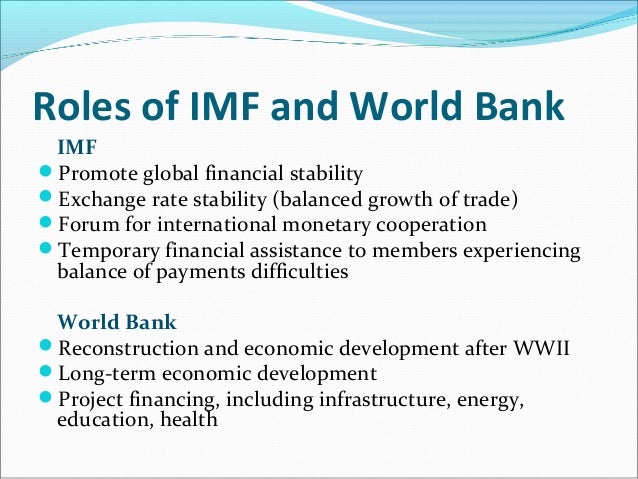 Roles of IMF and World Bank

IMF

- Promote global financial stability
- Exchange rate stability (balanced growth of trade)
- Forum for international monetary cooperation
- Temporary financial assistance to members experiencing balance of payments difficulties

World Bank

- Reconstruction and economic development after WWII
- Long-term economic development
- Project financing, including infrastructure, energy, education, health